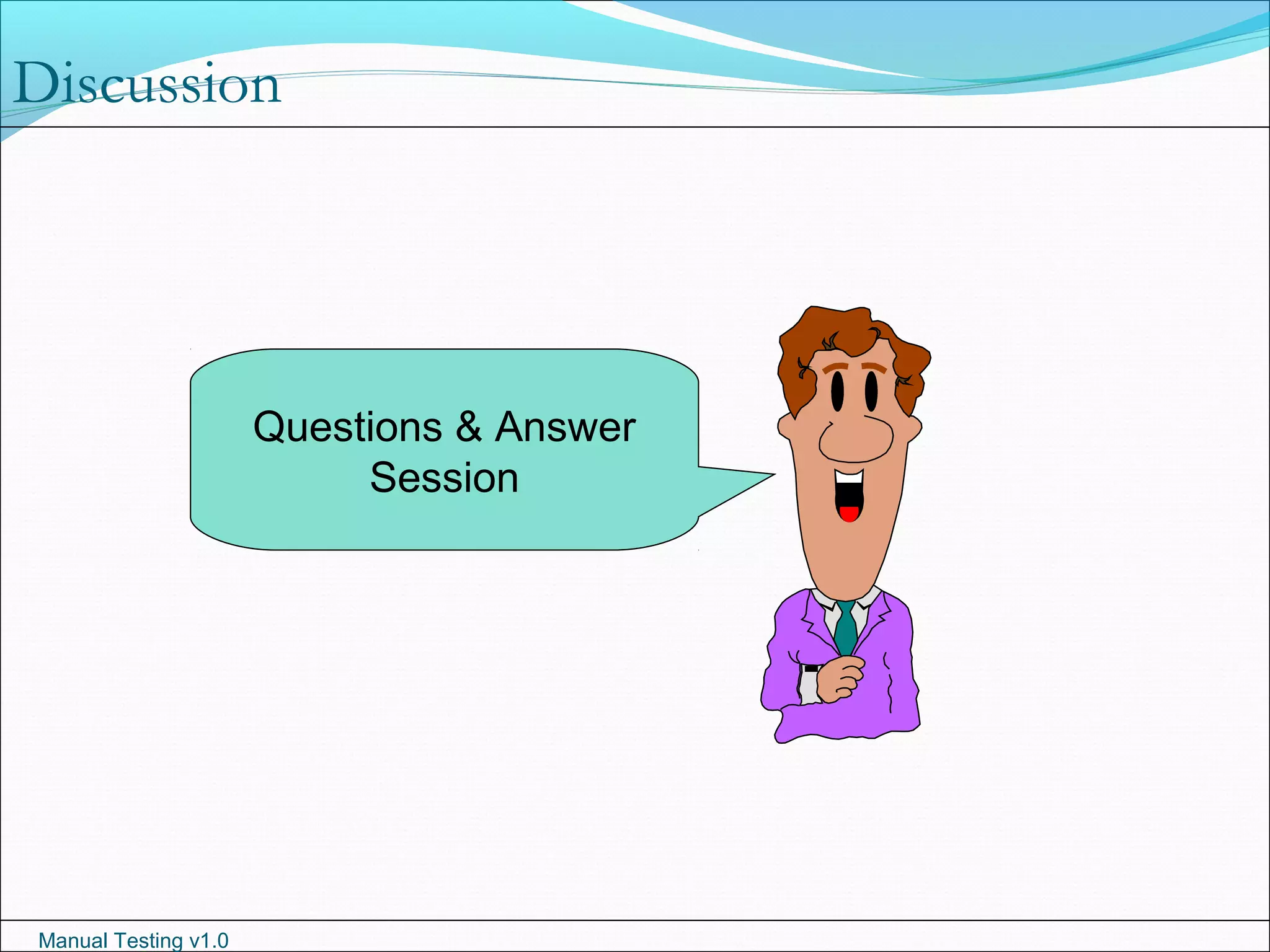 Discussion

Questions & Answer Session

Manual Testing v1.0